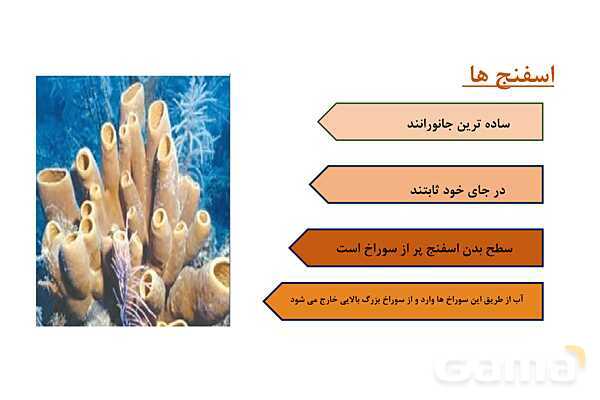 اسفنج ها

ساده ترین جانورانند

در جای خود ثابتند

سطح بدن اسفنج پر از سوراخ است

آب از طریق این سوراخ ها وارد و از سوراخ بزرگ بالایی خارج می شود

Gama